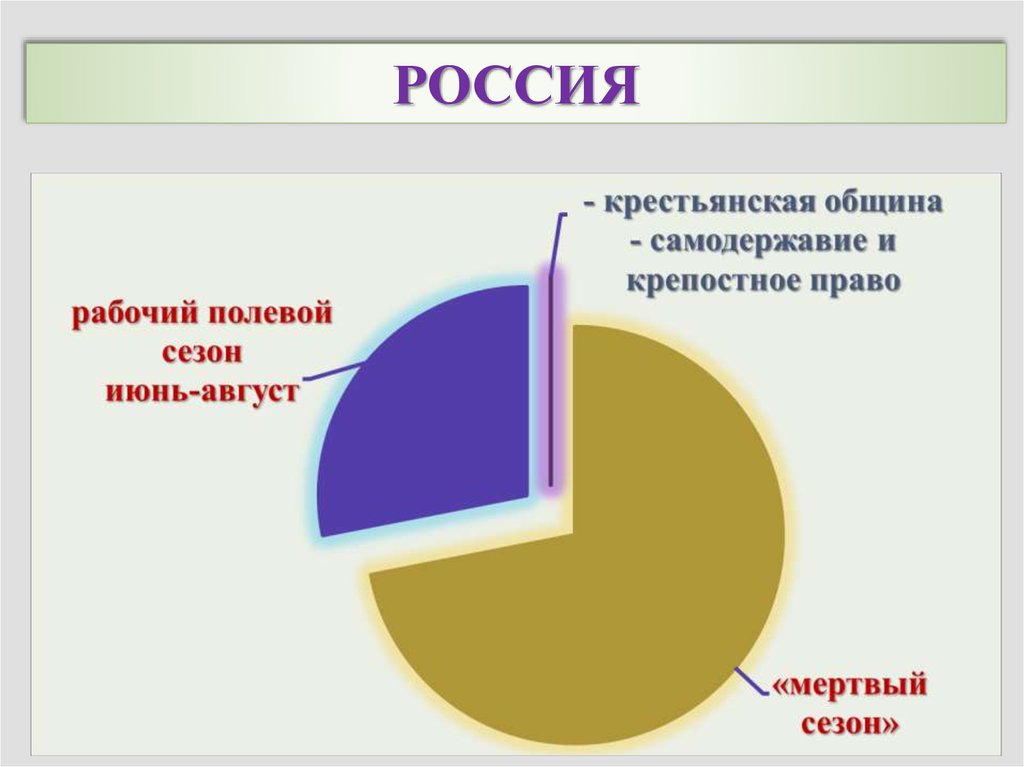 РОССИЯ

- крестьянская община
- самодержавие и крепостное право

рабочий полевой сезон июнь-август

«мертвый сезон»